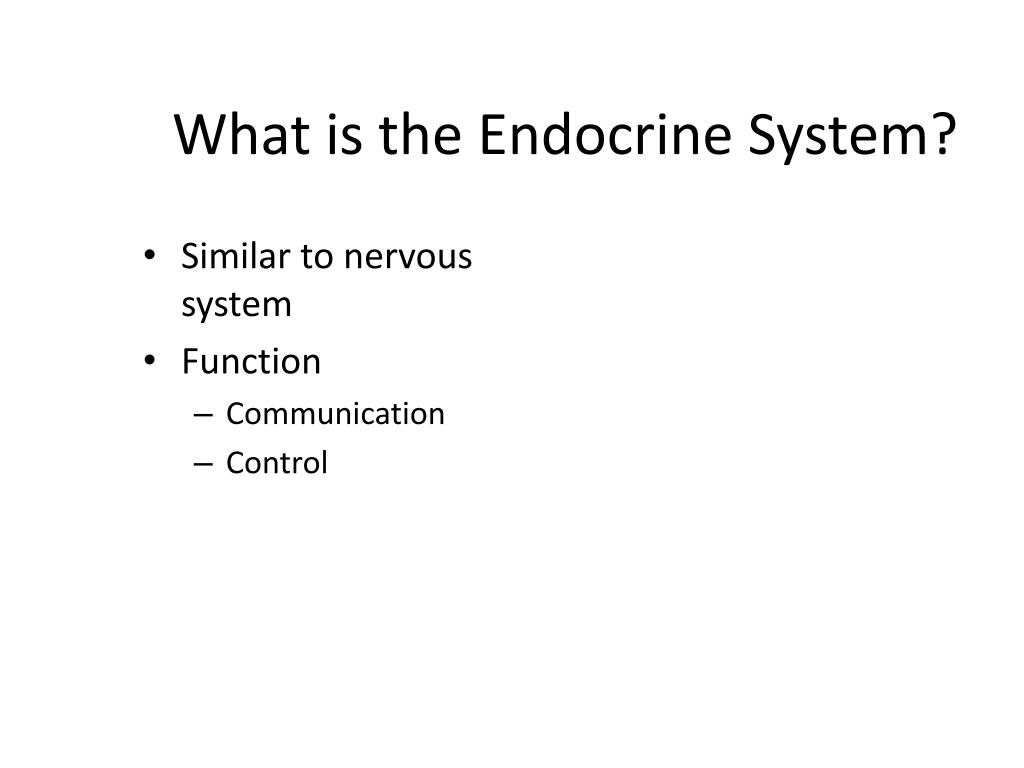 What is the Endocrine System?

• Similar to nervous system
• Function
– Communication
– Control